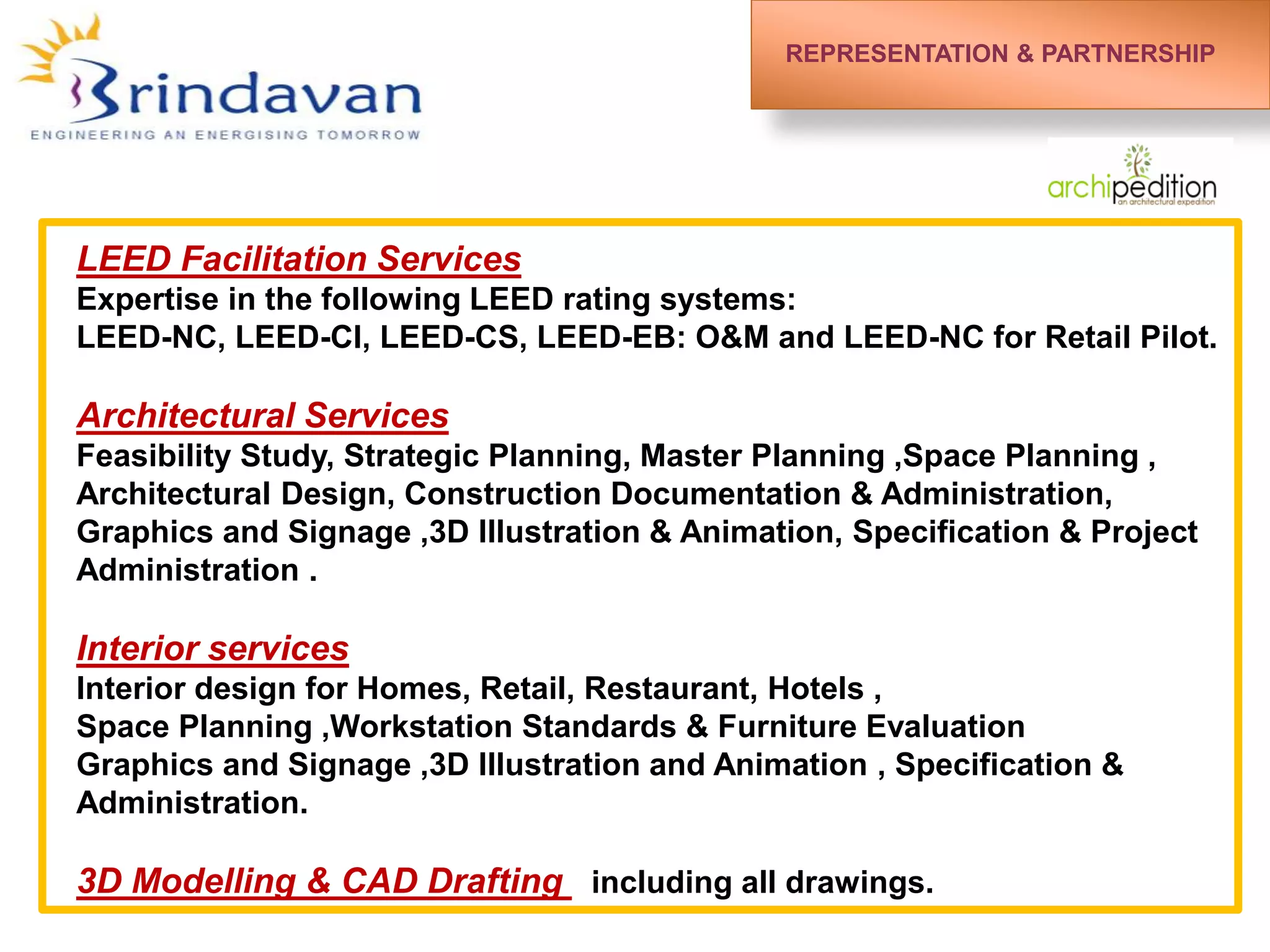 Brindavan
ENGINEERING AN ENERGISING TOMORROW

REPRESENTATION & PARTNERSHIP

archipedition
an architectural expedition

LEED Facilitation Services
Expertise in the following LEED rating systems:
LEED-NC, LEED-CI, LEED-CS, LEED-EB: O&M and LEED-NC for Retail Pilot.

Architectural Services
Feasibility Study, Strategic Planning, Master Planning ,Space Planning , Architectural Design, Construction Documentation & Administration, Graphics and Signage ,3D Illustration & Animation, Specification & Project Administration .

Interior services
Interior design for Homes, Retail, Restaurant, Hotels ,
Space Planning ,Workstation Standards & Furniture Evaluation
Graphics and Signage ,3D Illustration and Animation , Specification & Administration.

3D Modelling & CAD Drafting including all drawings.